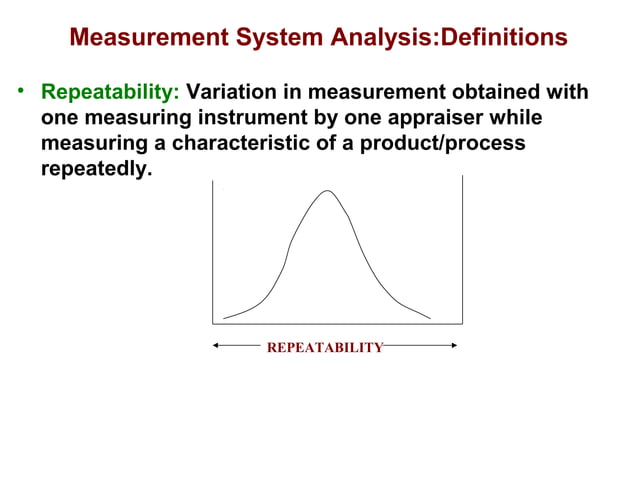 Measurement System Analysis:Definitions

• Repeatability: Variation in measurement obtained with one measuring instrument by one appraiser while measuring a characteristic of a product/process repeatedly.

REPEATABILITY